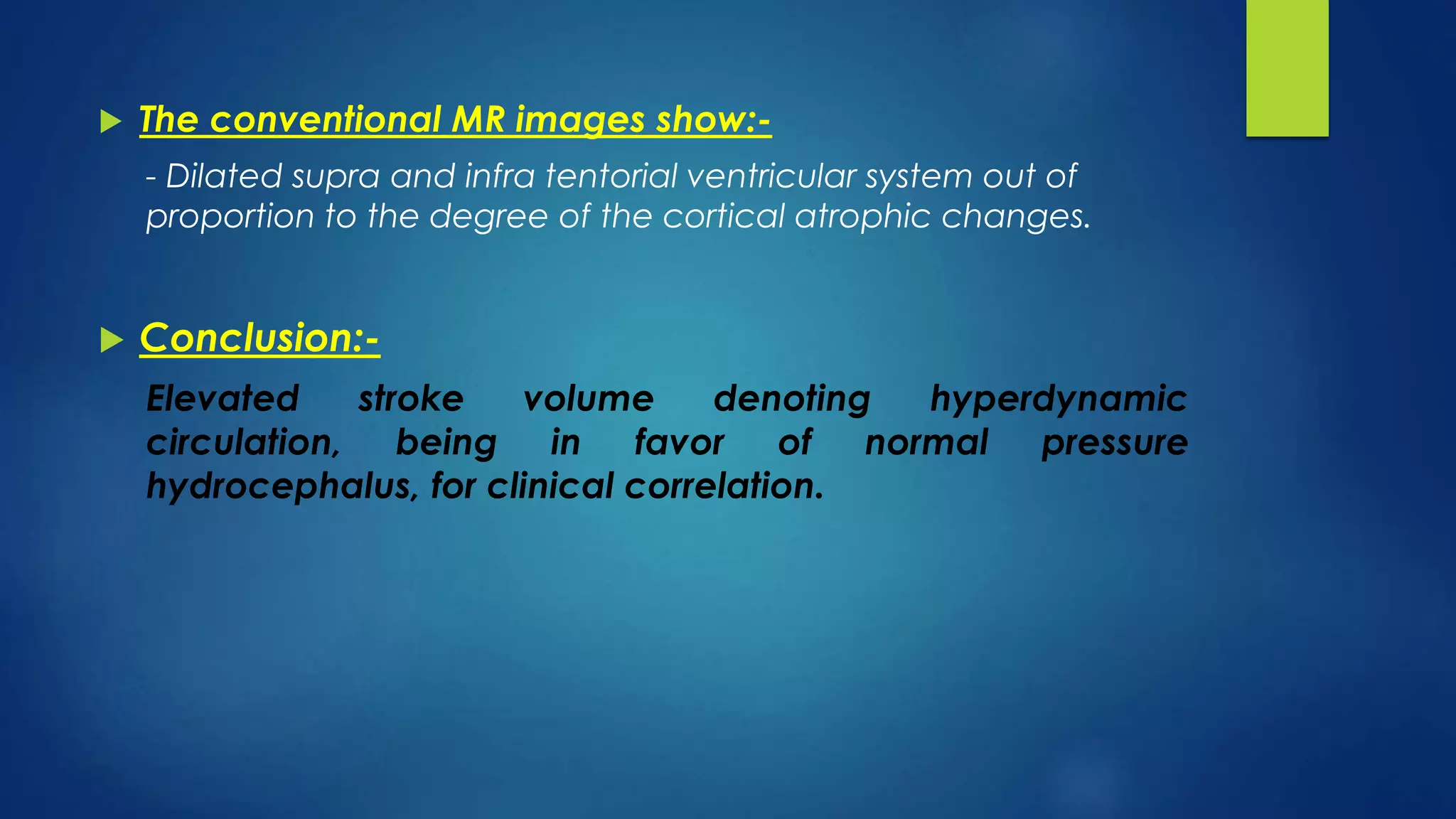 The conventional MR images show:-

- Dilated supra and infra tentorial ventricular system out of proportion to the degree of the cortical atrophic changes.

Conclusion:-

Elevated stroke volume denoting hyperdynamic circulation, being in favor of normal pressure hydrocephalus, for clinical correlation.